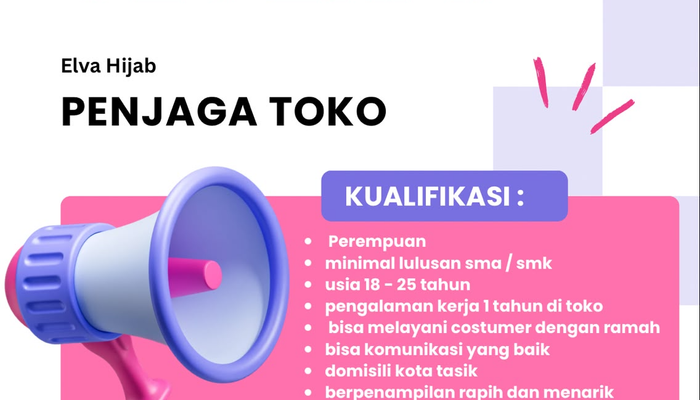 Elva Hijab

PENJAGA TOKO

KUALIFIKASI :

• Perempuan
• minimal lulusan sma / smk
• usia 18 - 25 tahun
• pengalaman kerja 1 tahun di toko
• bisa melayani costumer dengan ramah
• bisa komunikasi yang baik
• domisili kota tasik
• berpenampilan rapih dan menarik